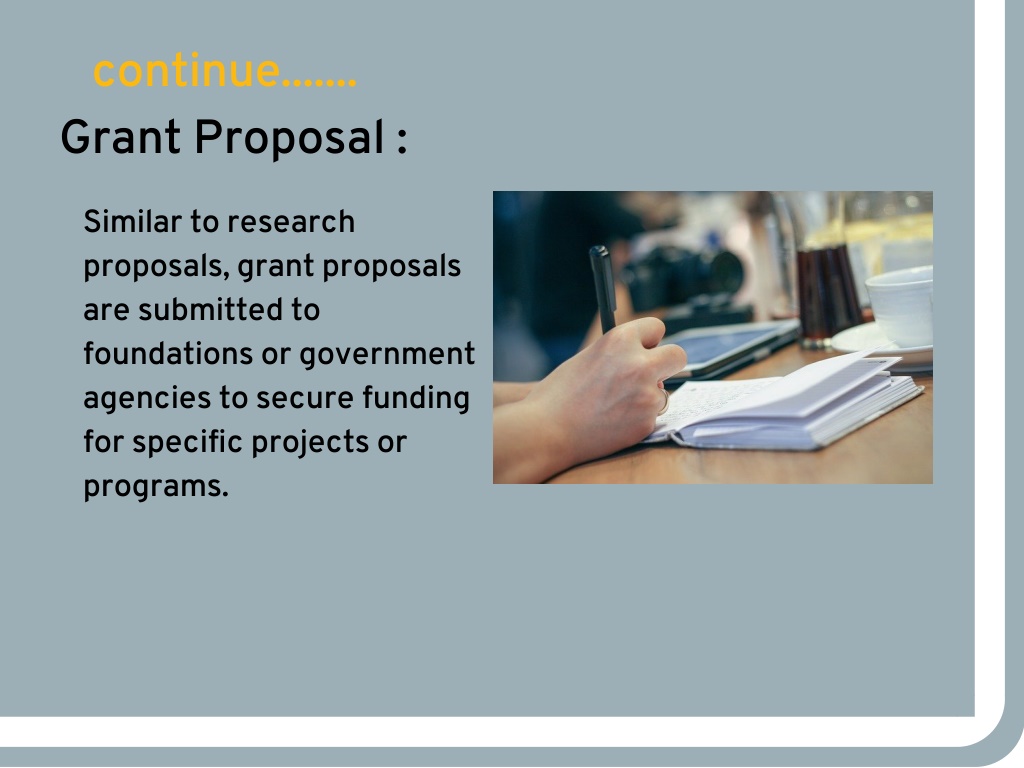 continue.......

Grant Proposal :

Similar to research proposals, grant proposals are submitted to foundations or government agencies to secure funding for specific projects or programs.